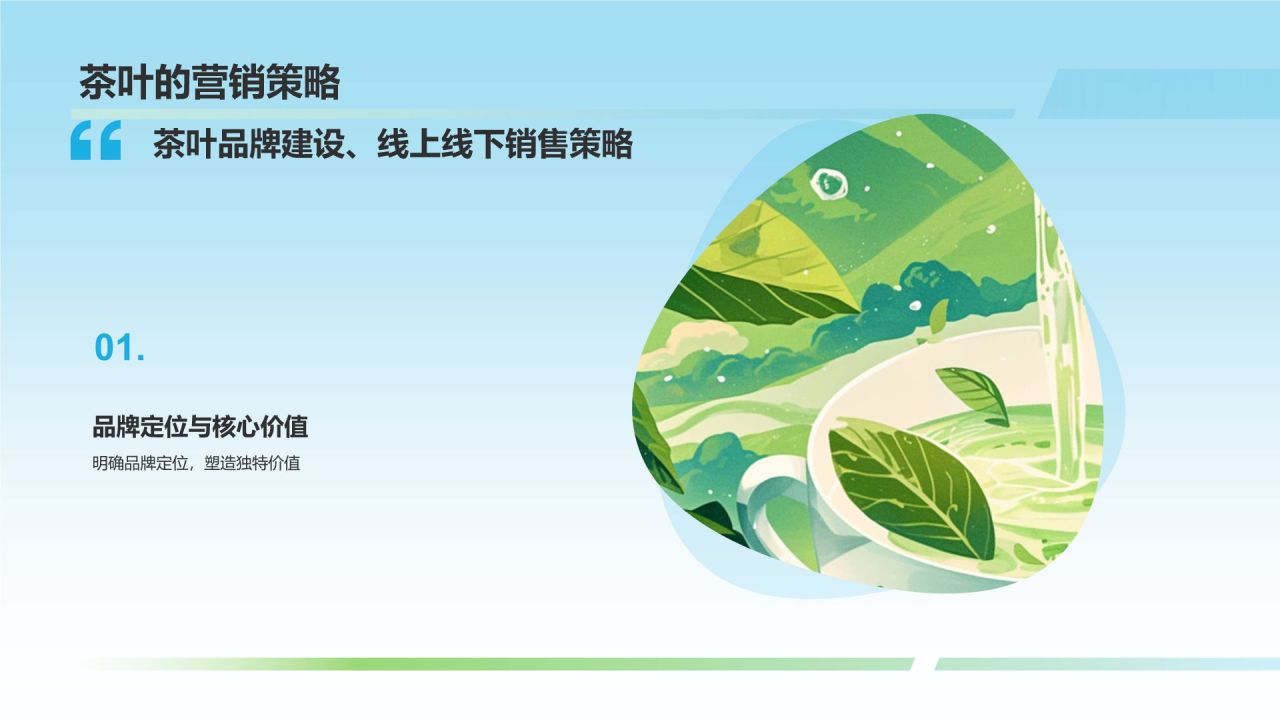 茶叶的营销策略

“ 茶叶品牌建设、线上线下销售策略

01.

品牌定位与核心价值

明确品牌定位，塑造独特价值